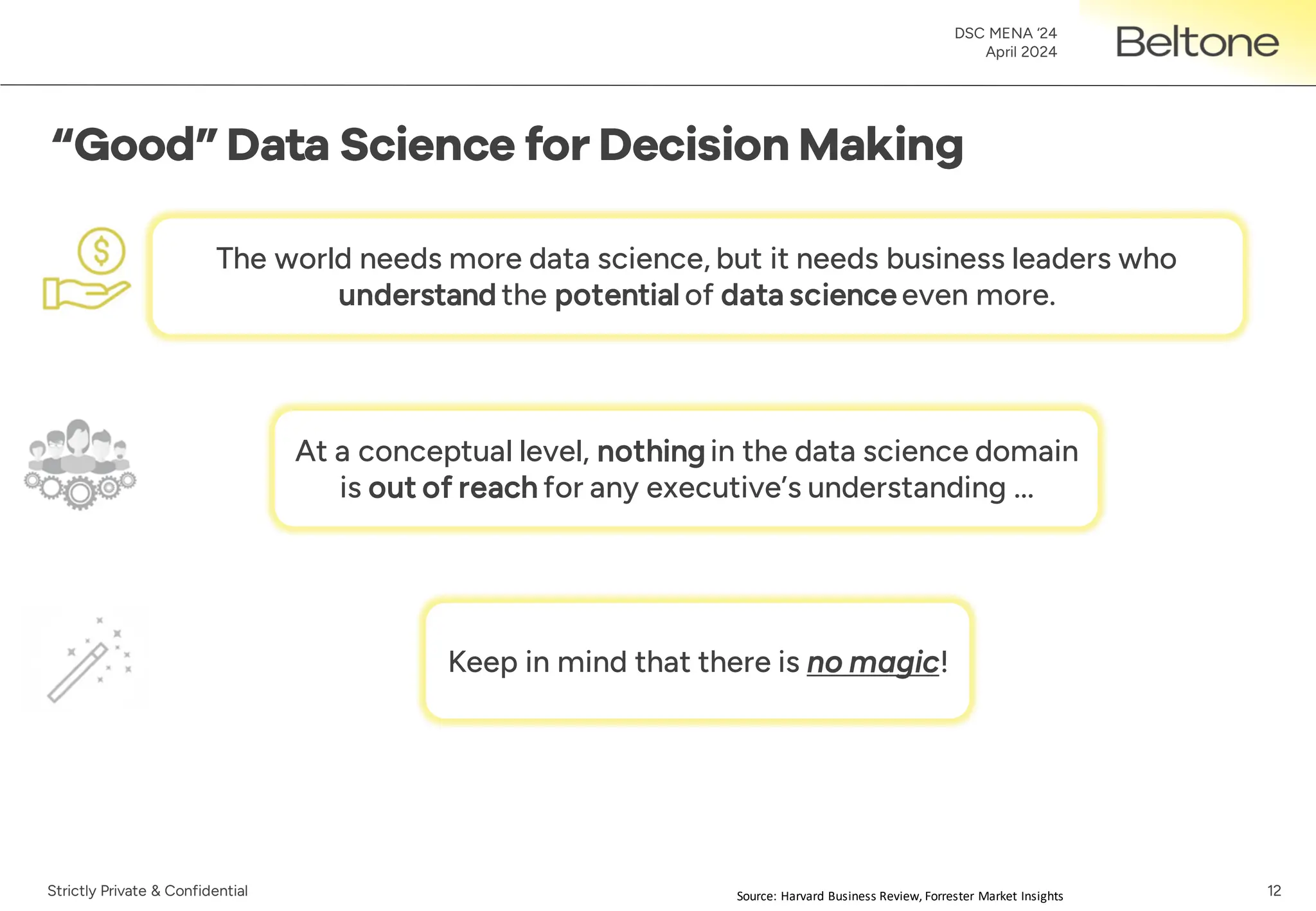 DSC MENA '24
April 2024

Beltone

"Good" Data Science for Decision Making

The world needs more data science, but it needs business leaders who understand the potential of data science even more.

At a conceptual level, nothing in the data science domain is out of reach for any executive's understanding ...

Keep in mind that there is no magic!

Strictly Private & Confidential

Source: Harvard Business Review, Forrester Market Insights

12